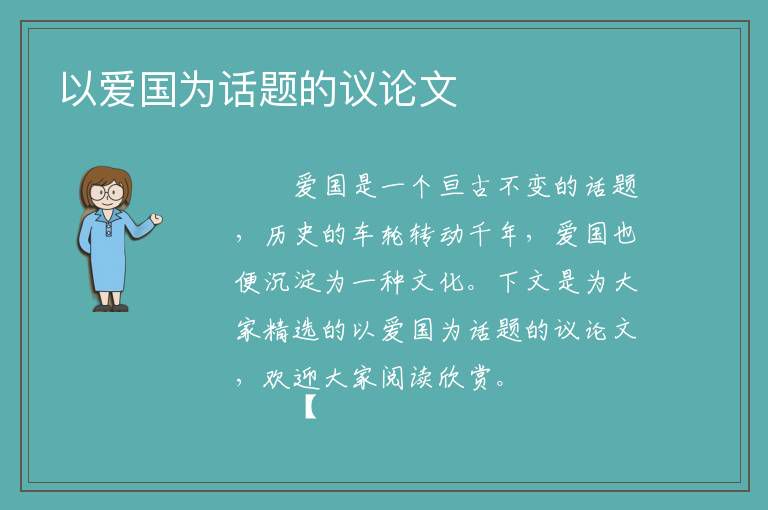 以爱国为话题的议论文

爱国是一个亘古不变的话题，历史的车轮转动千年，爱国也便沉淀为一种文化。下文是为大家精选的以爱国为话题的议论文，欢迎大家阅读欣赏。

【